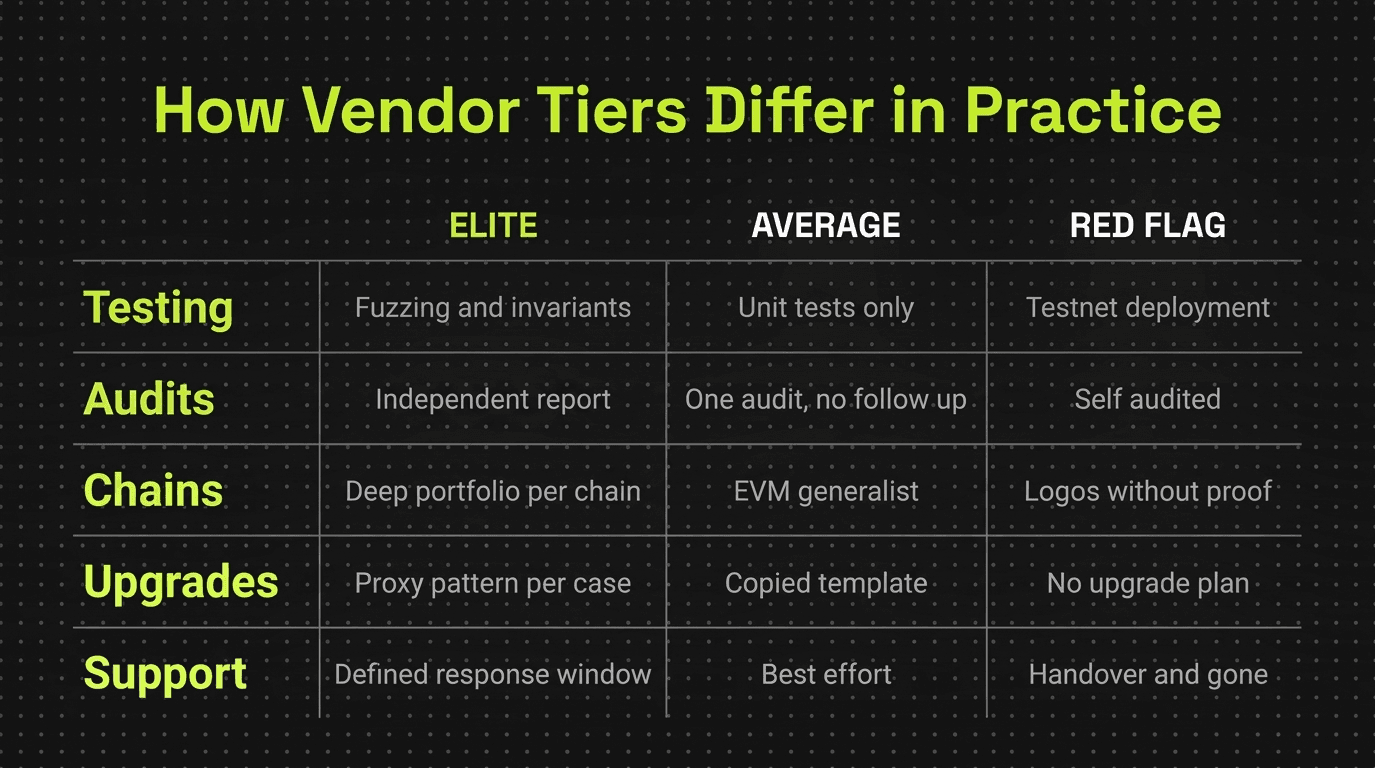 How Vendor Tiers Differ in Practice

| | ELITE | AVERAGE | RED FLAG |
|---|---|---|---|
| Testing | Fuzzing and invariants | Unit tests only | Testnet deployment |
| Audits | Independent report | One audit, no follow up | Self audited |
| Chains | Deep portfolio per chain | EVM generalist | Logos without proof |
| Upgrades | Proxy pattern per case | Copied template | No upgrade plan |
| Support | Defined response window | Best effort | Handover and gone |